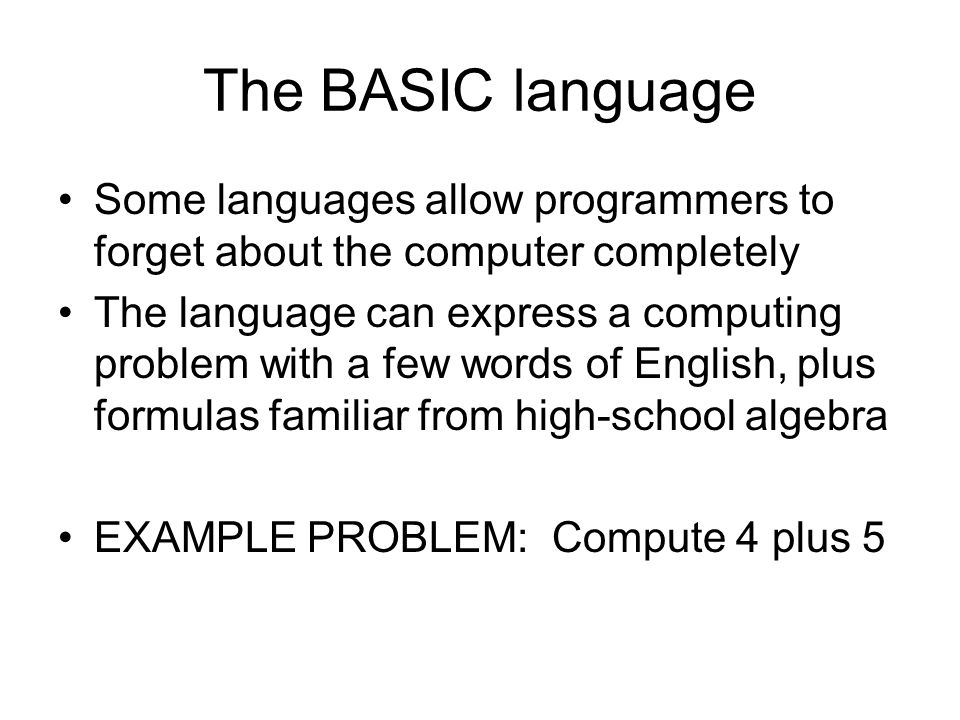 The BASIC language

• Some languages allow programmers to forget about the computer completely
• The language can express a computing problem with a few words of English, plus formulas familiar from high-school algebra

• EXAMPLE PROBLEM: Compute 4 plus 5